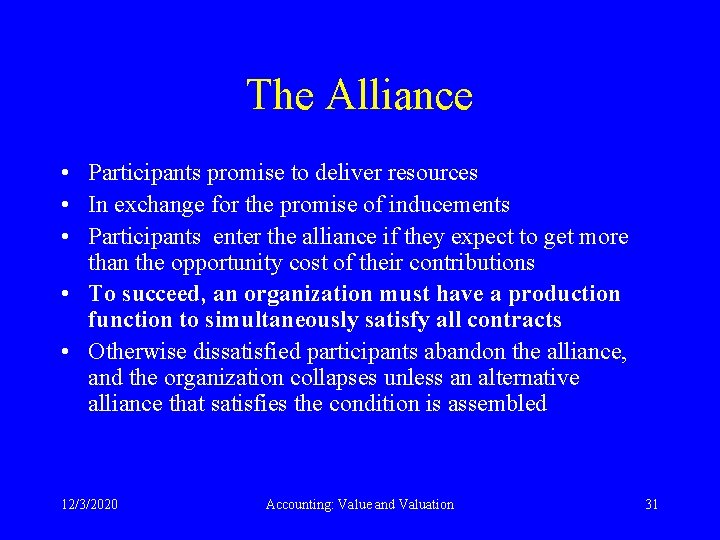 The Alliance

• Participants promise to deliver resources
• In exchange for the promise of inducements
• Participants enter the alliance if they expect to get more than the opportunity cost of their contributions
• To succeed, an organization must have a production function to simultaneously satisfy all contracts
• Otherwise dissatisfied participants abandon the alliance, and the organization collapses unless an alternative alliance that satisfies the condition is assembled

12/3/2020 Accounting: Value and Valuation 31